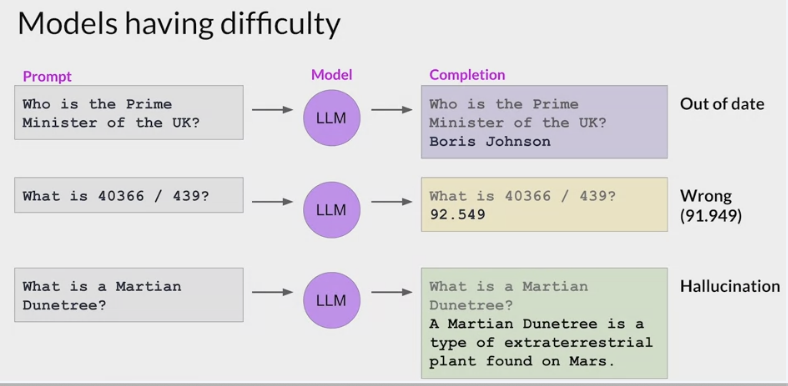 Models having difficulty

Prompt

Model

Completion

Who is the Prime Minister of the UK?

LLM

Who is the Prime Minister of the UK?
Boris Johnson

Out of date

What is 40366 / 439?

LLM

What is 40366 / 439?
92.549

Wrong
(91.949)

What is a Martian Dunetree?

LLM

What is a Martian Dunetree?
A Martian Dunetree is a type of extraterrestrial plant found on Mars.

Hallucination